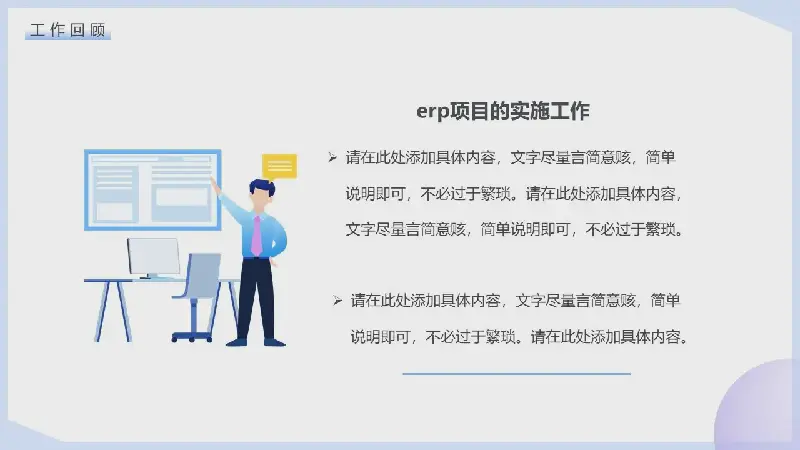 工作回顾

erp项目的实施工作

➢ 请在此处添加具体内容，文字尽量言简意赅，简单说明即可，不必过于繁琐。请在此处添加具体内容，文字尽量言简意赅，简单说明即可，不必过于繁琐。

➢ 请在此处添加具体内容，文字尽量言简意赅，简单说明即可，不必过于繁琐。请在此处添加具体内容。